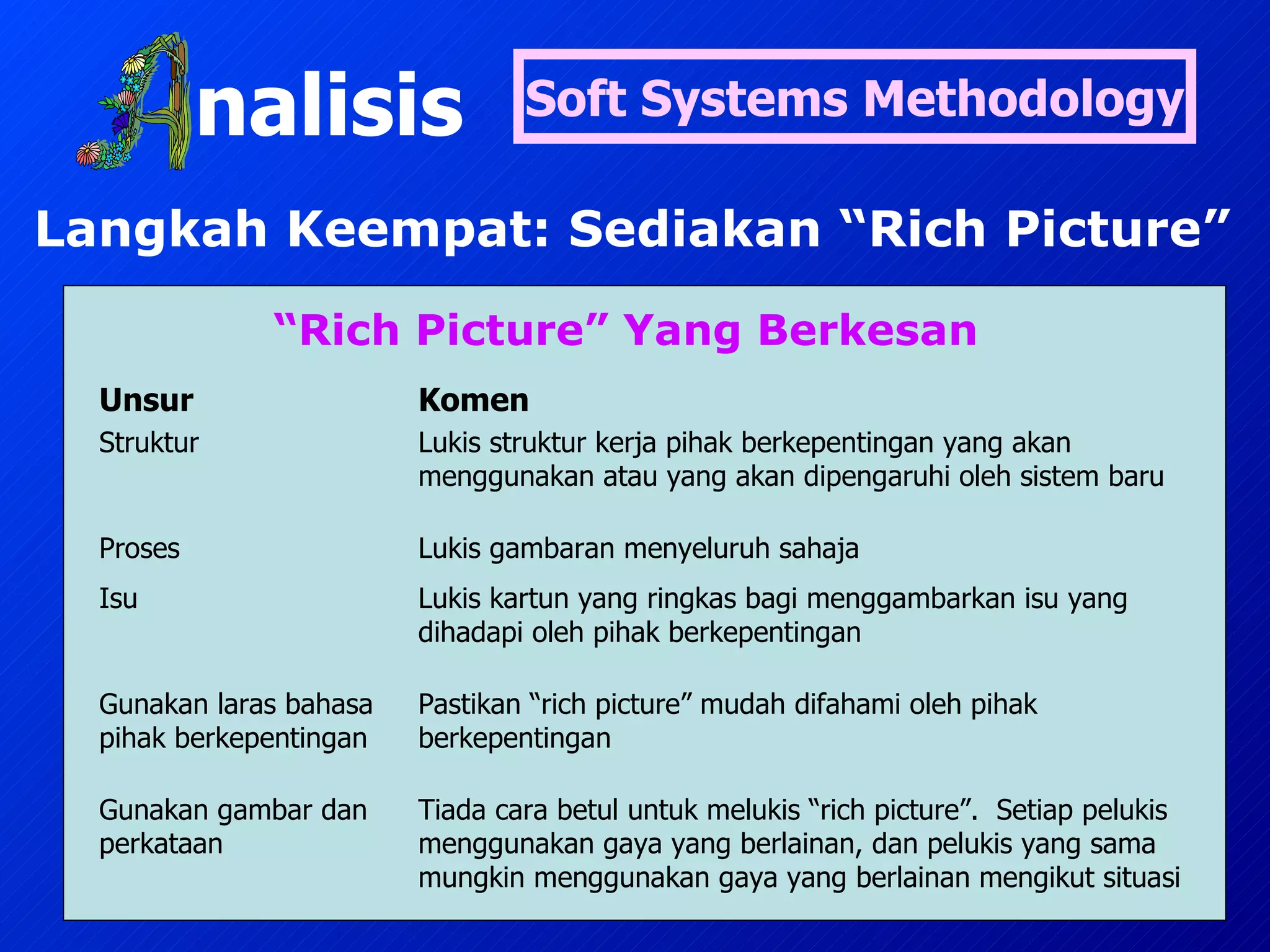 Analisis

Soft Systems Methodology

Langkah Keempat: Sediakan “Rich Picture”

“Rich Picture” Yang Berkesan

| Unsur | Komen |
|---|---|
| Struktur | Lukis struktur kerja pihak berkepentingan yang akan menggunakan atau yang akan dipengaruhi oleh sistem baru |
| Proses | Lukis gambaran menyeluruh sahaja |
| Isu | Lukis kartun yang ringkas bagi menggambarkan isu yang dihadapi oleh pihak berkepentingan |
| Gunakan laras bahasa pihak berkepentingan | Pastikan “rich picture” mudah difahami oleh pihak berkepentingan |
| Gunakan gambar dan perkataan | Tiada cara betul untuk melukis “rich picture”. Setiap pelukis menggunakan gaya yang berlainan, dan pelukis yang sama mungkin menggunakan gaya yang berlainan mengikut situasi |